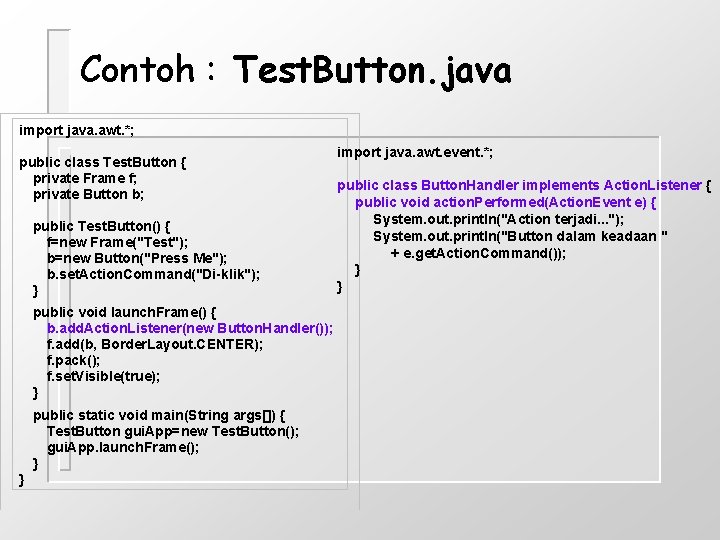 Contoh : TestButton.java

import java.awt.*;

public class TestButton {
private Frame f;
private Button b;

public TestButton() {
f=new Frame("Test");
b=new Button("Press Me");
b.setActionCommand("Di-klik");
}

public void launchFrame() {
b.addActionListener(new ButtonHandler());
f.add(b, BorderLayout.CENTER);
f.pack();
f.setVisible(true);
}

public static void main(String args[]) {
TestButton guiApp=new TestButton();
guiApp.launchFrame();
}
}

import java.awt.event.*;

public class ButtonHandler implements ActionListener {
public void actionPerformed(ActionEvent e) {
System.out.println("Action terjadi...");
System.out.println("Button dalam keadaan "
+ e.getActionCommand());
}
}